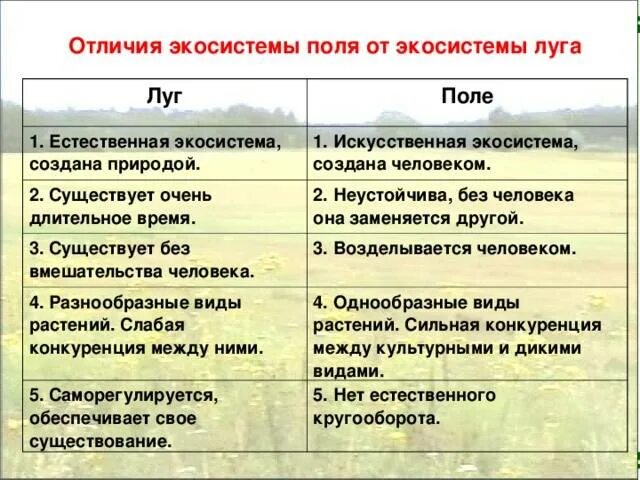 Отличия экосистемы поля от экосистемы луга

| Луг | Поле |
|---|---|
| 1. Естественная экосистема, создана природой. | 1. Искусственная экосистема, создана человеком. |
| 2. Существует очень длительное время. | 2. Неустойчива, без человека она заменяется другой. |
| 3. Существует без вмешательства человека. | 3. Возделывается человеком. |
| 4. Разнообразные виды растений. Слабая конкуренция между ними. | 4. Однообразные виды растений. Сильная конкуренция между культурными и дикими видами. |
| 5. Саморегулируется, обеспечивает свое существование. | 5. Нет естественного кругооборота. |